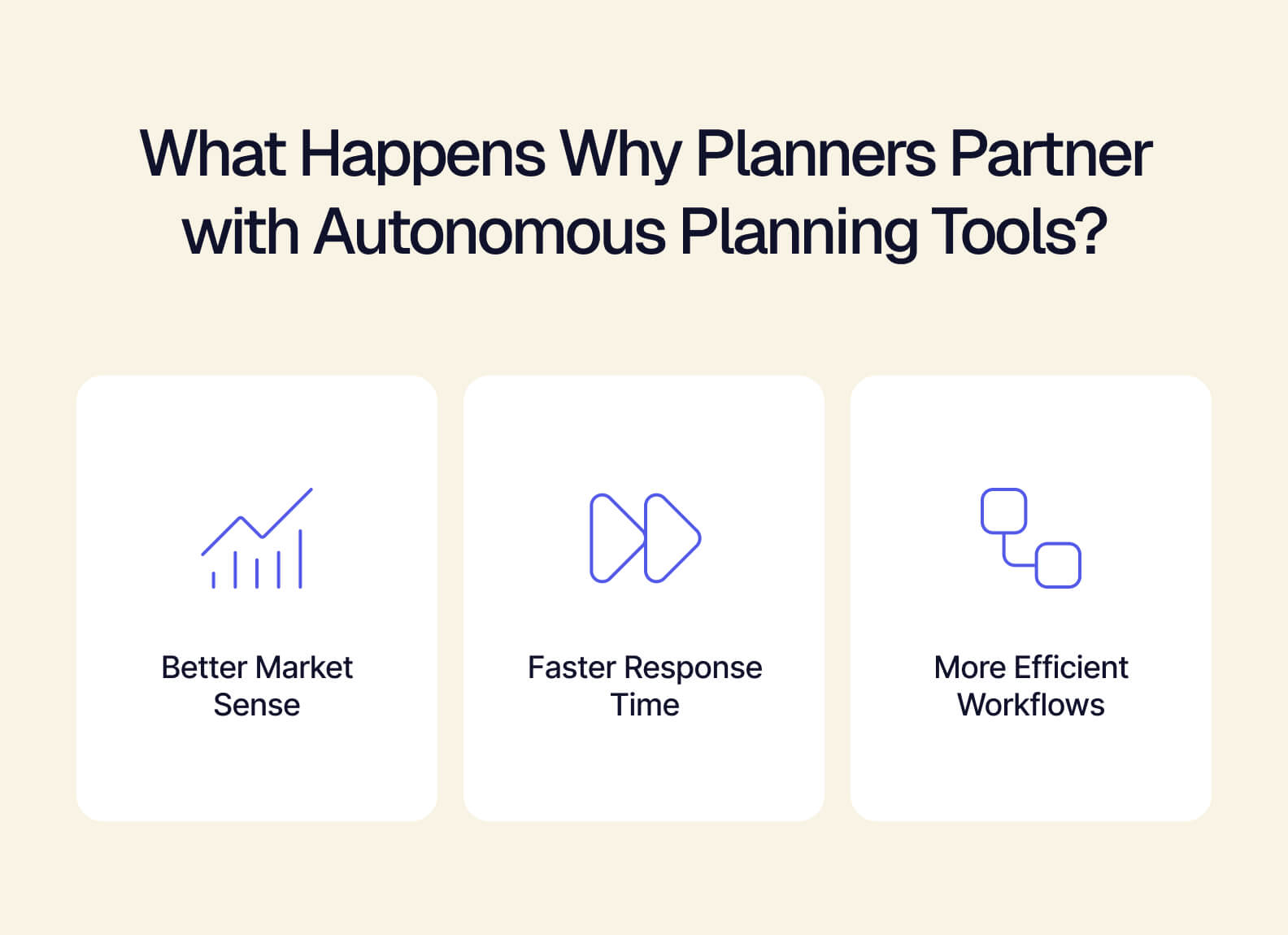 What Happens Why Planners Partner with Autonomous Planning Tools?

Better Market Sense

Faster Response Time

More Efficient Workflows